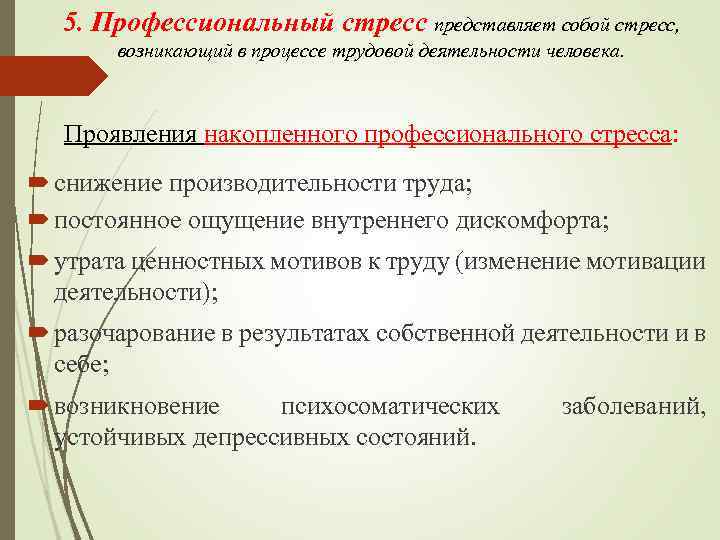 5. Профессиональный стресс представляет собой стресс, возникающий в процессе трудовой деятельности человека.

Проявления накопленного профессионального стресса:

снижение производительности труда;

постоянное ощущение внутреннего дискомфорта;

утрата ценностных мотивов к труду (изменение мотивации деятельности);

разочарование в результатах собственной деятельности и в себе;

возникновение психосоматических заболеваний, устойчивых депрессивных состояний.